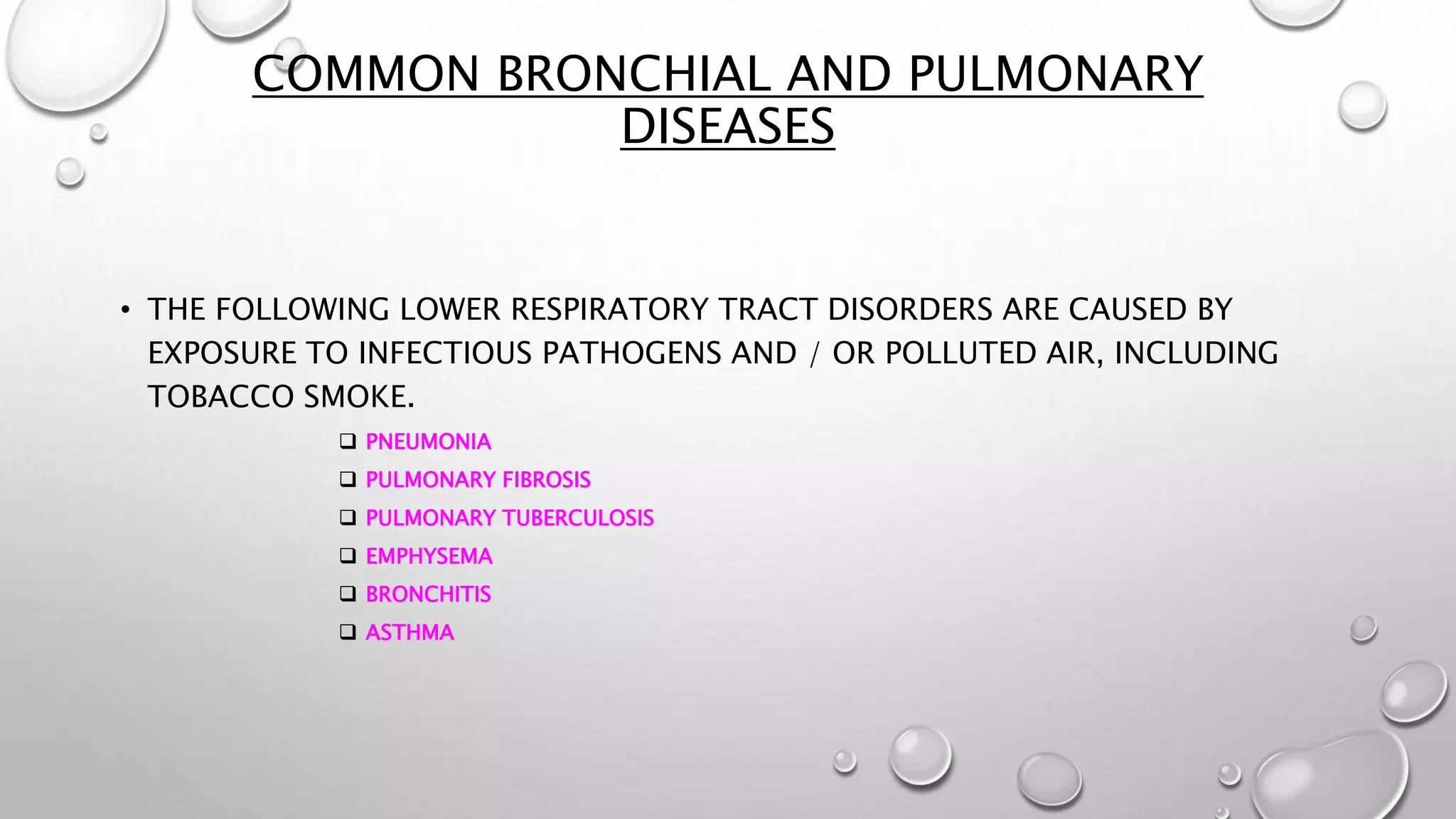 COMMON BRONCHIAL AND PULMONARY DISEASES

• THE FOLLOWING LOWER RESPIRATORY TRACT DISORDERS ARE CAUSED BY EXPOSURE TO INFECTIOUS PATHOGENS AND / OR POLLUTED AIR, INCLUDING TOBACCO SMOKE.

❑ PNEUMONIA
❑ PULMONARY FIBROSIS
❑ PULMONARY TUBERCULOSIS
❑ EMPHYSEMA
❑ BRONCHITIS
❑ ASTHMA